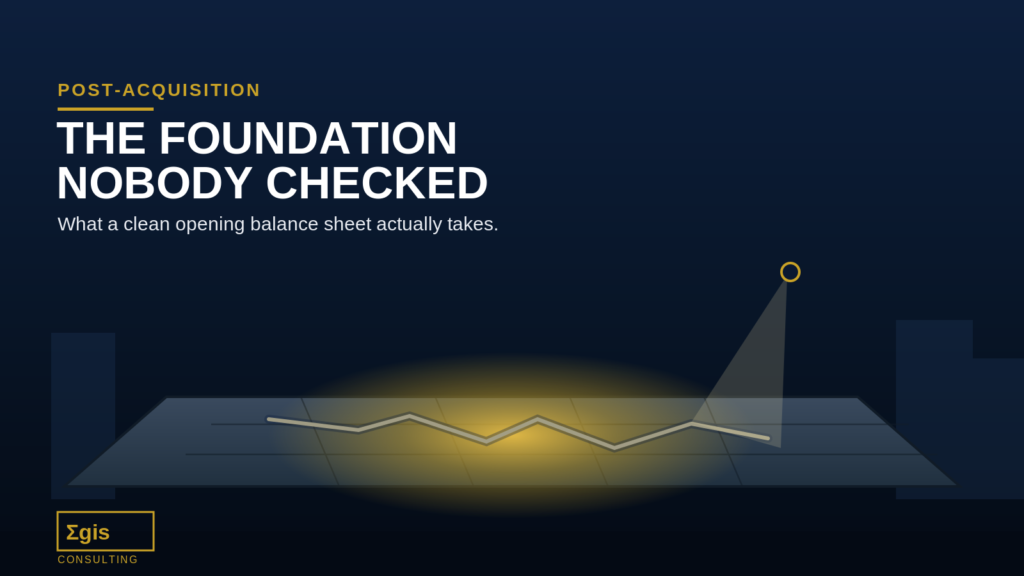 POST-ACQUISITION

THE FOUNDATION NOBODY CHECKED

What a clean opening balance sheet actually takes.

Σgis
CONSULTING